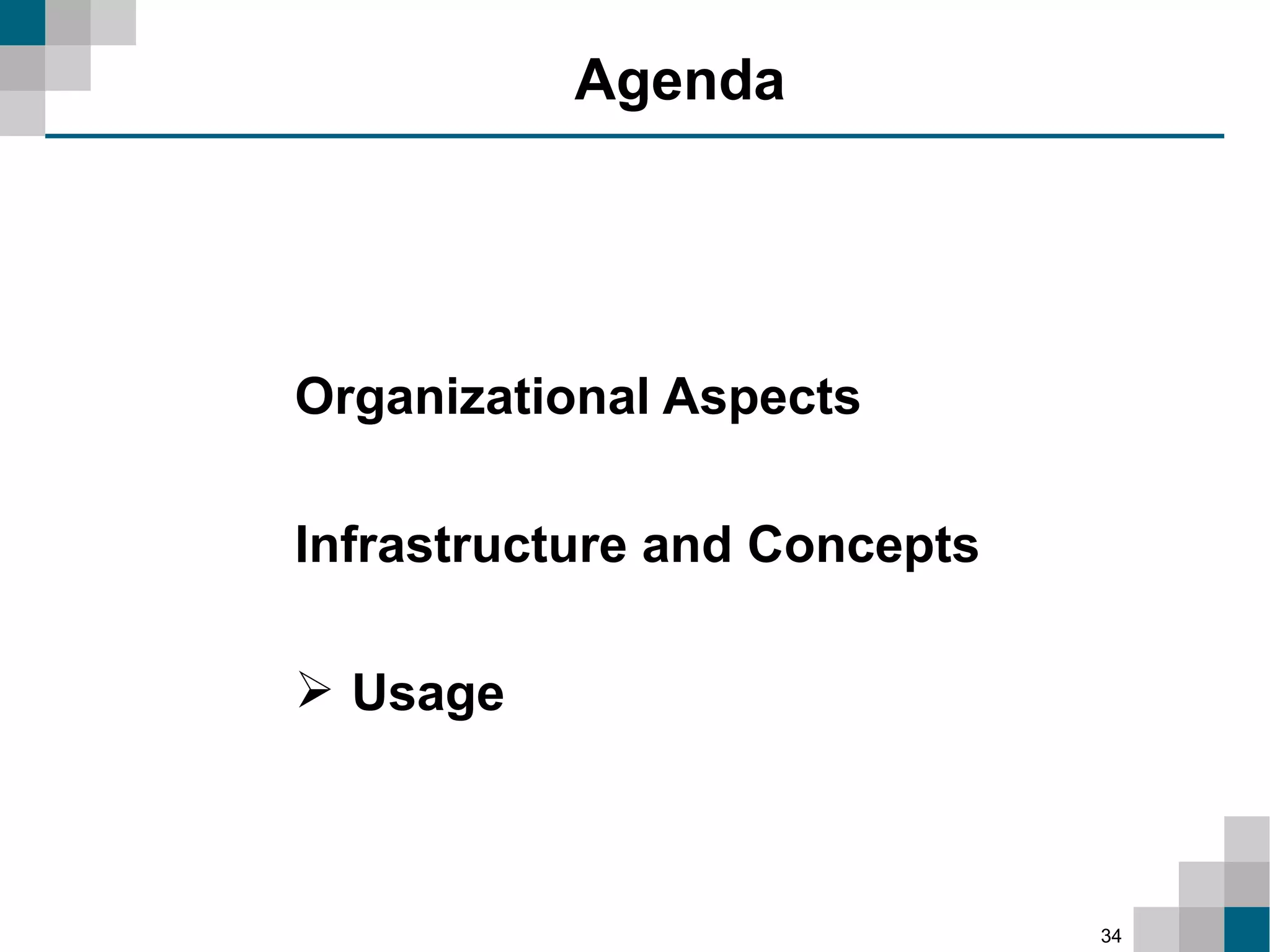 Agenda

Organizational Aspects

Infrastructure and Concepts

➢ Usage

34